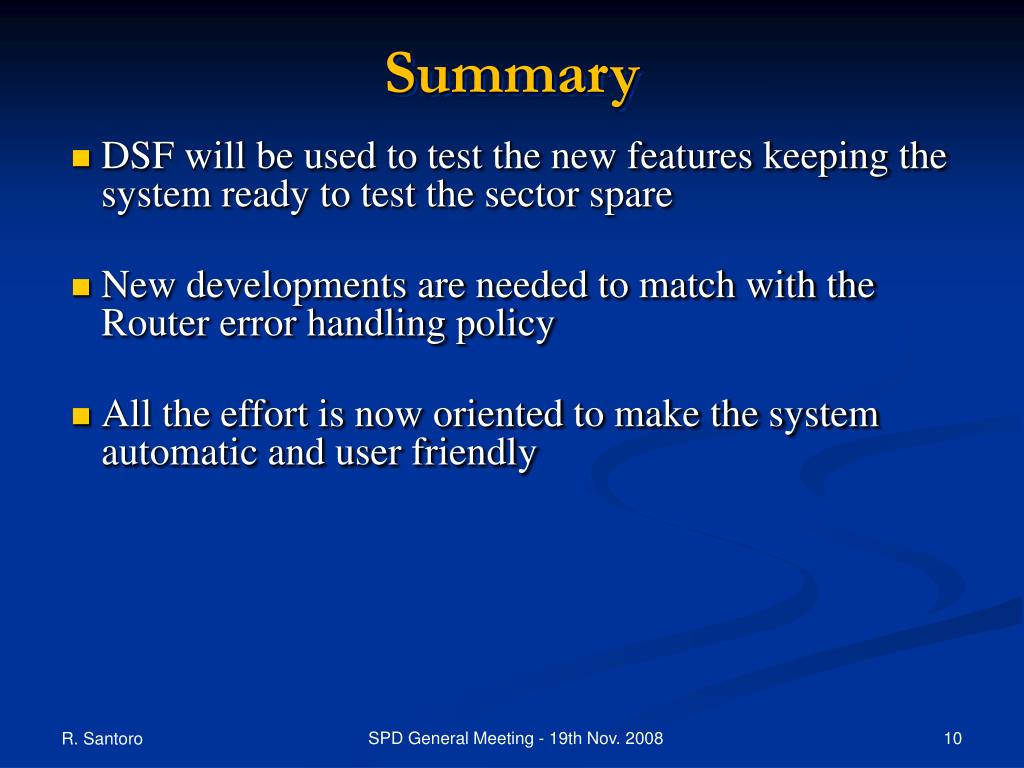 Summary

DSF will be used to test the new features keeping the system ready to test the sector spare

New developments are needed to match with the Router error handling policy

All the effort is now oriented to make the system automatic and user friendly

R. Santoro

SPD General Meeting - 19th Nov. 2008

10